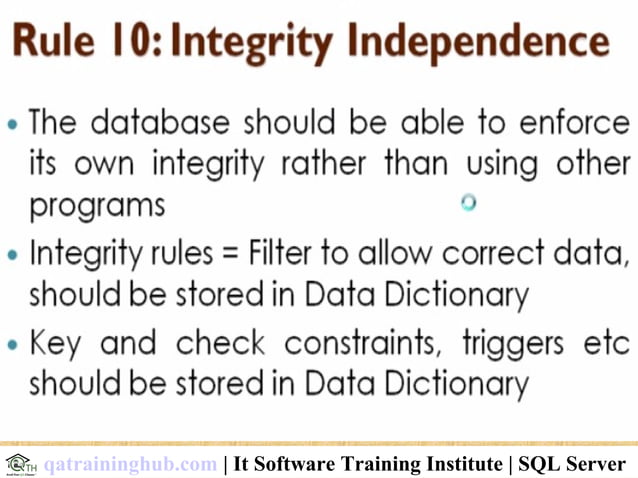 Rule 10: Integrity Independence

• The database should be able to enforce its own integrity rather than using other programs

• Integrity rules = Filter to allow correct data, should be stored in Data Dictionary

• Key and check constraints, triggers etc should be stored in Data Dictionary

QTH qatraininghub.com | It Software Training Institute | SQL Server